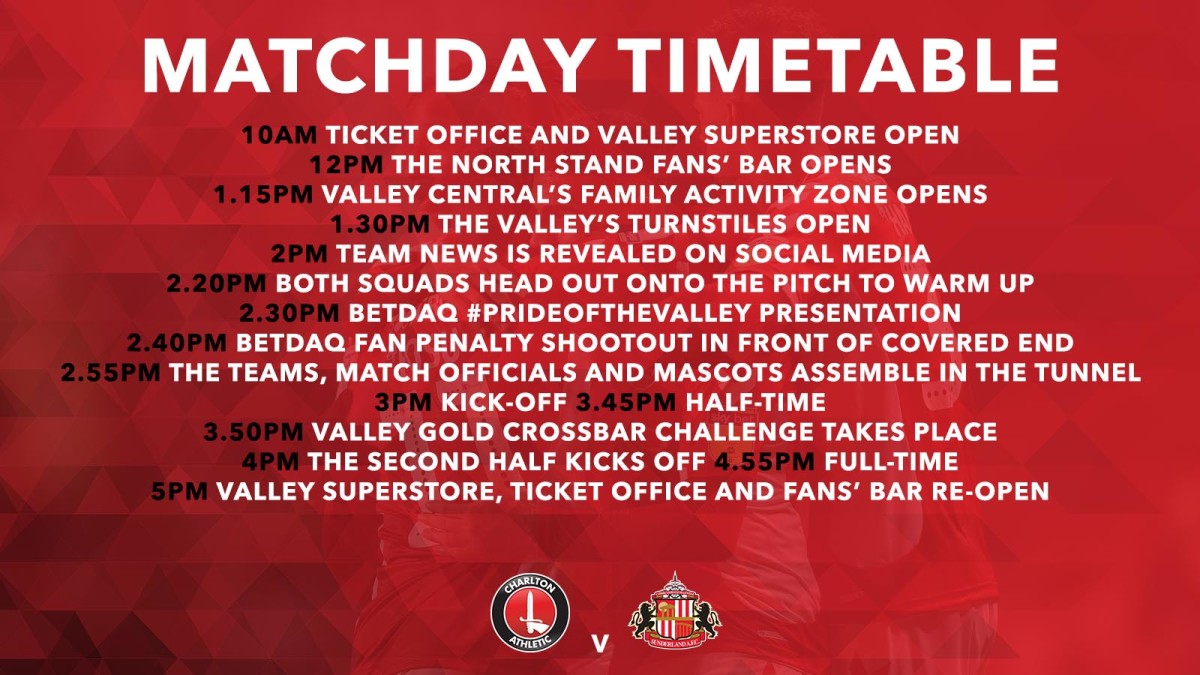 MATCHDAY TIMETABLE

10AM TICKET OFFICE AND VALLEY SUPERSTORE OPEN
12PM THE NORTH STAND FANS' BAR OPENS
1.15PM VALLEY CENTRAL'S FAMILY ACTIVITY ZONE OPENS
1.30PM THE VALLEY'S TURNSTILES OPEN
2PM TEAM NEWS IS REVEALED ON SOCIAL MEDIA
2.20PM BOTH SQUADS HEAD OUT ONTO THE PITCH TO WARM UP
2.30PM BETDAQ #PRIDEOFTHEVALLEY PRESENTATION
2.40PM BETDAQ FAN PENALTY SHOOTOUT IN FRONT OF COVERED END
2.55PM THE TEAMS, MATCH OFFICIALS AND MASCOTS ASSEMBLE IN THE TUNNEL
3PM KICK-OFF 3.45PM HALF-TIME
3.50PM VALLEY GOLD CROSSBAR CHALLENGE TAKES PLACE
4PM THE SECOND HALF KICKS OFF 4.55PM FULL-TIME
5PM VALLEY SUPERSTORE, TICKET OFFICE AND FANS' BAR RE-OPEN

CHARLTON ATHLETIC

V

SUNDERLAND A.F.C.